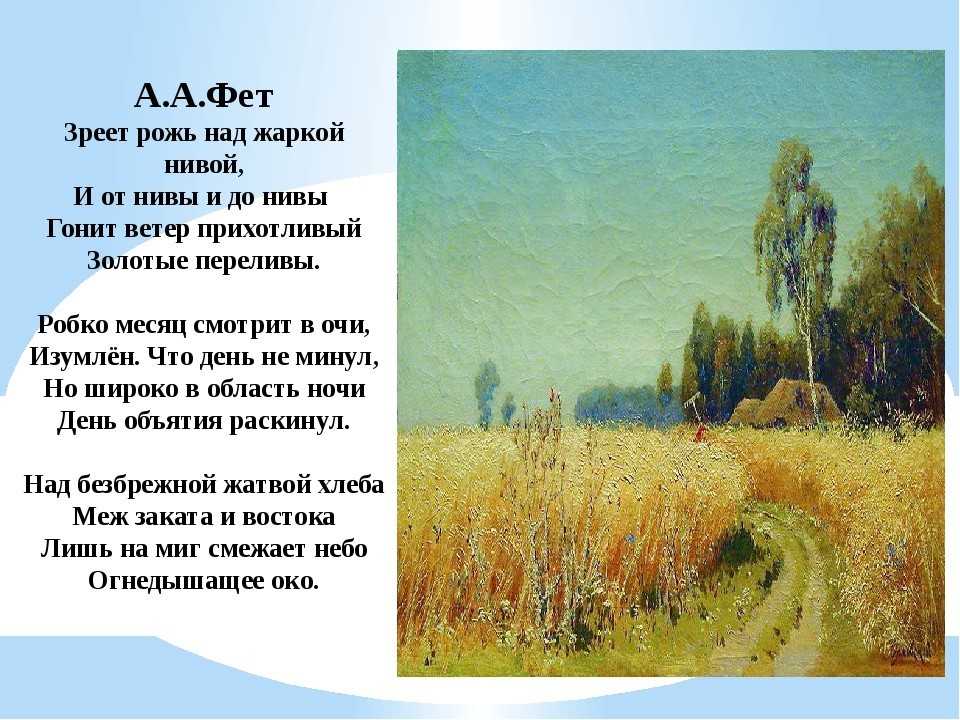 А.А.Фет
Зреет рожь над жаркой нивой,
И от нивы и до нивы
Гонит ветер прихотливый
Золотые переливы.

Робко месяц смотрит в очи,
Изумлён. Что день не минул,
Но широко в область ночи
День объятия раскинул.

Над безбрежной жатвой хлеба
Меж заката и востока
Лишь на миг смежает небо
Огнедышащее око.